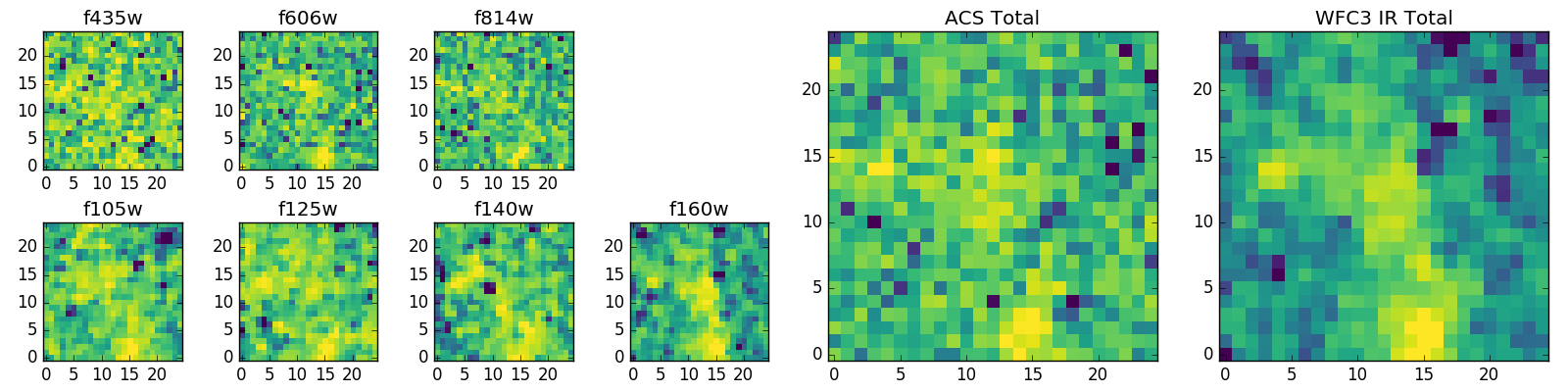 f435w
20
15
10
5
0
0 5 10 15 20

f606w
20
15
10
5
0
0 5 10 15 20

f814w
20
15
10
5
0
0 5 10 15 20

f105w
20
15
10
5
0
0 5 10 15 20

f125w
20
15
10
5
0
0 5 10 15 20

f140w
20
15
10
5
0
0 5 10 15 20

f160w
20
15
10
5
0
0 5 10 15 20

ACS Total
20
15
10
5
0
0 5 10 15 20

WFC3 IR Total
20
15
10
5
0
0 5 10 15 20